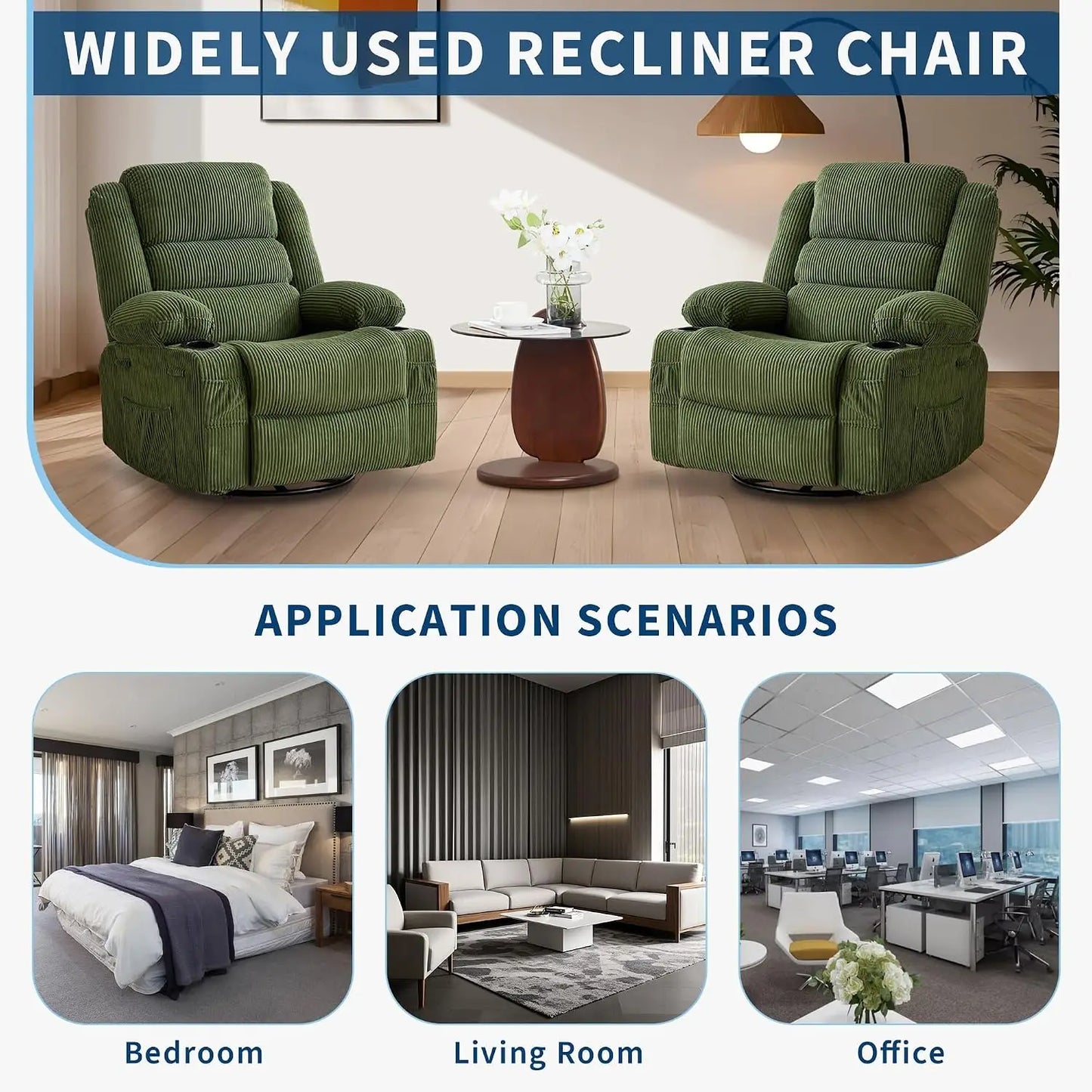 WIDELY USED RECLINER CHAIR

APPLICATION SCENARIOS

Bedroom

Living Room

Office